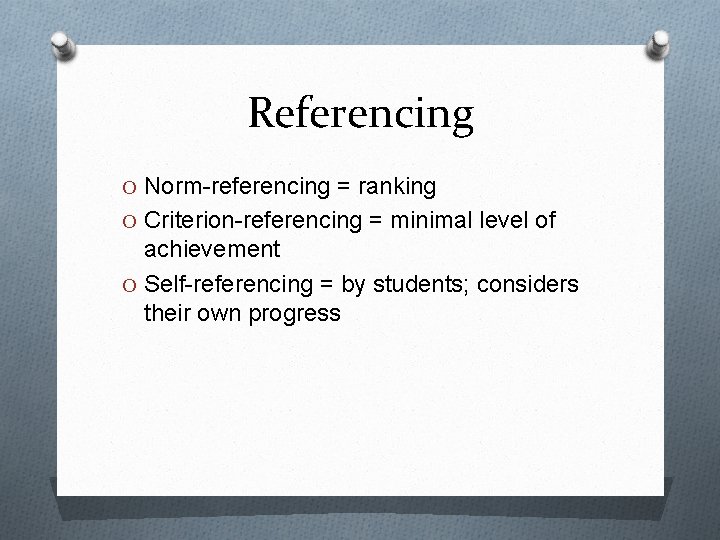 Referencing

O Norm-referencing = ranking
O Criterion-referencing = minimal level of achievement
O Self-referencing = by students; considers their own progress